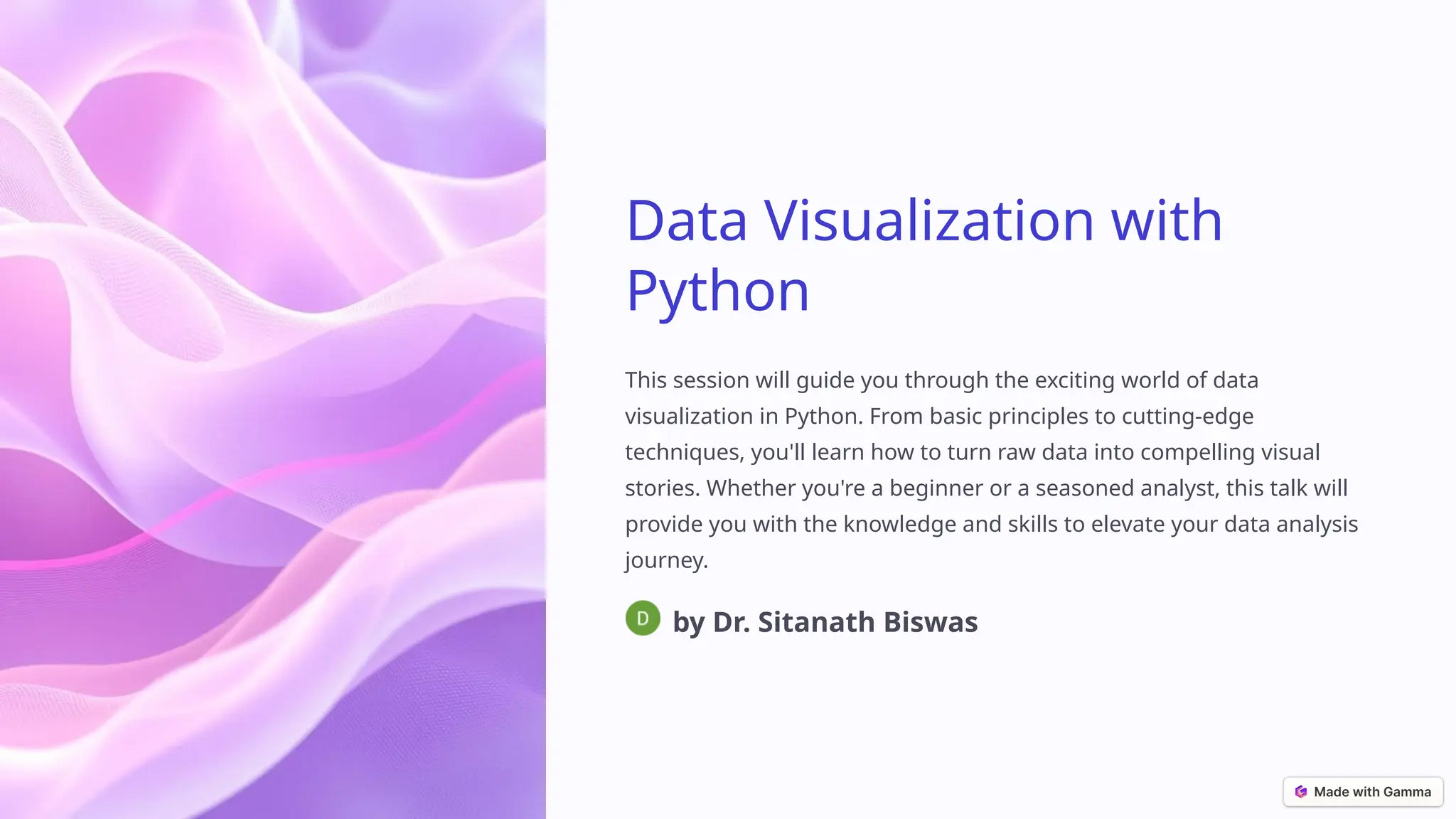 Data Visualization with Python

This session will guide you through the exciting world of data visualization in Python. From basic principles to cutting-edge techniques, you'll learn how to turn raw data into compelling visual stories. Whether you're a beginner or a seasoned analyst, this talk will provide you with the knowledge and skills to elevate your data analysis journey.

D by Dr. Sitanath Biswas

Made with Gamma